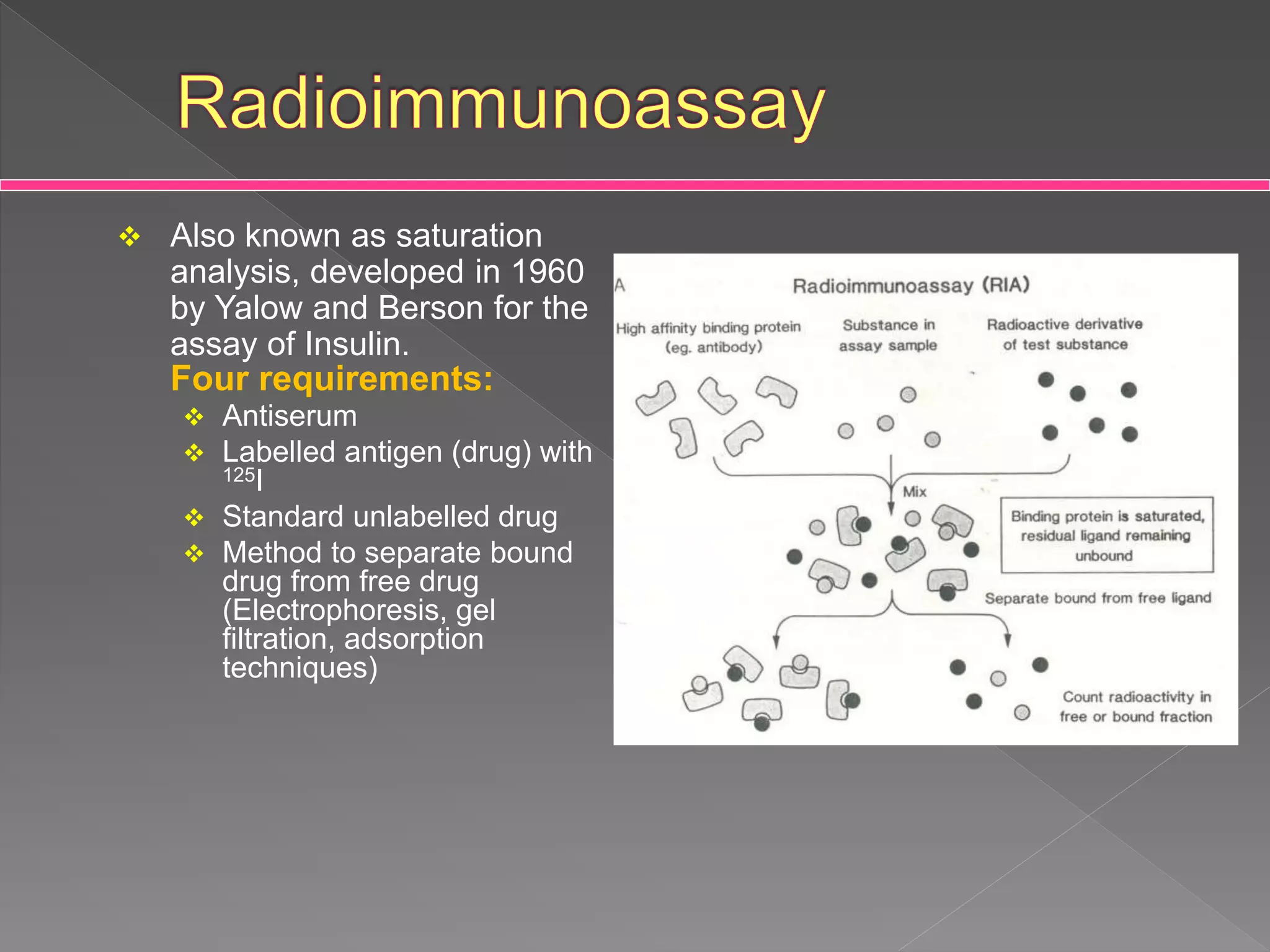 Radioimmunoassay

❖ Also known as saturation analysis, developed in 1960 by Yalow and Berson for the assay of Insulin.
Four requirements:
❖ Antiserum
❖ Labelled antigen (drug) with $^{125}I$
❖ Standard unlabelled drug
❖ Method to separate bound drug from free drug (Electrophoresis, gel filtration, adsorption techniques)

A
Radioimmunoassay (RIA)

High affinity binding protein (eg. antibody)

Substance in assay sample

Radioactive derivative of test substance

Mix

Binding protein is saturated, residual ligand remaining unbound

Separate bound from free ligand

Count radioactivity in free or bound fraction